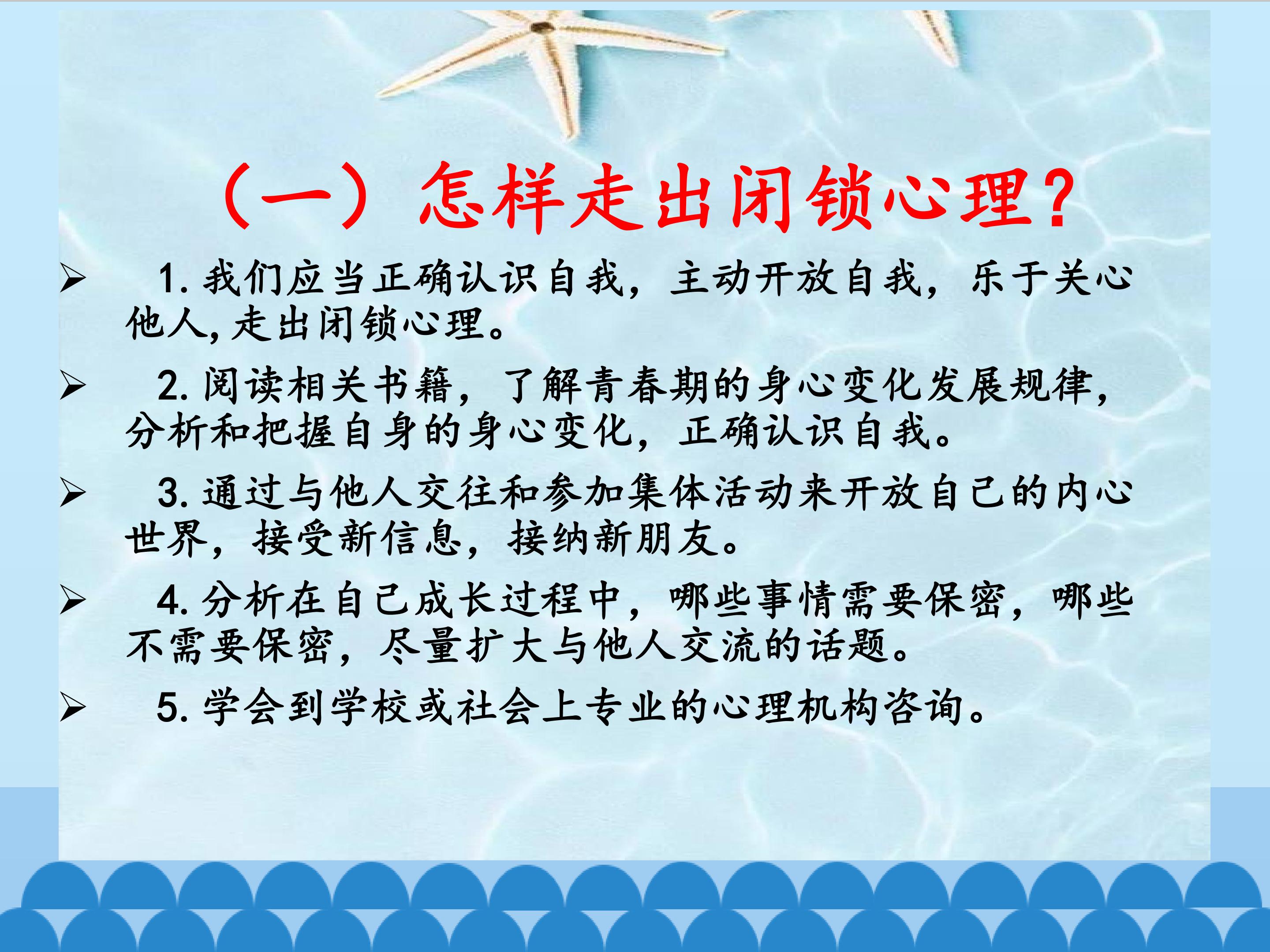 （一）怎样走出闭锁心理?

➢ 1.我们应当正确认识自我，主动开放自我，乐于关心他人,走出闭锁心理。

➢ 2.阅读相关书籍，了解青春期的身心变化发展规律，分析和把握自身的身心变化，正确认识自我。

➢ 3.通过与他人交往和参加集体活动来开放自己的内心世界，接受新信息，接纳新朋友。

➢ 4.分析在自己成长过程中，哪些事情需要保密，哪些不需要保密，尽量扩大与他人交流的话题。

➢ 5.学会到学校或社会上专业的心理机构咨询。